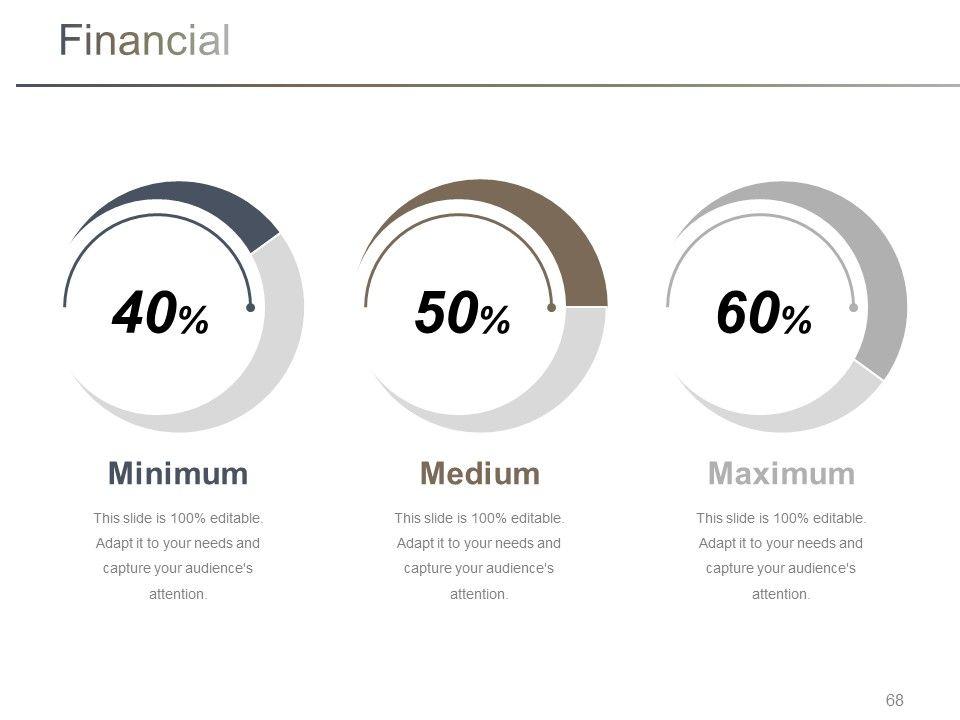 Financial

40%

Minimum

This slide is 100% editable. Adapt it to your needs and capture your audience's attention.

50%

Medium

This slide is 100% editable. Adapt it to your needs and capture your audience's attention.

60%

Maximum

This slide is 100% editable. Adapt it to your needs and capture your audience's attention.

68